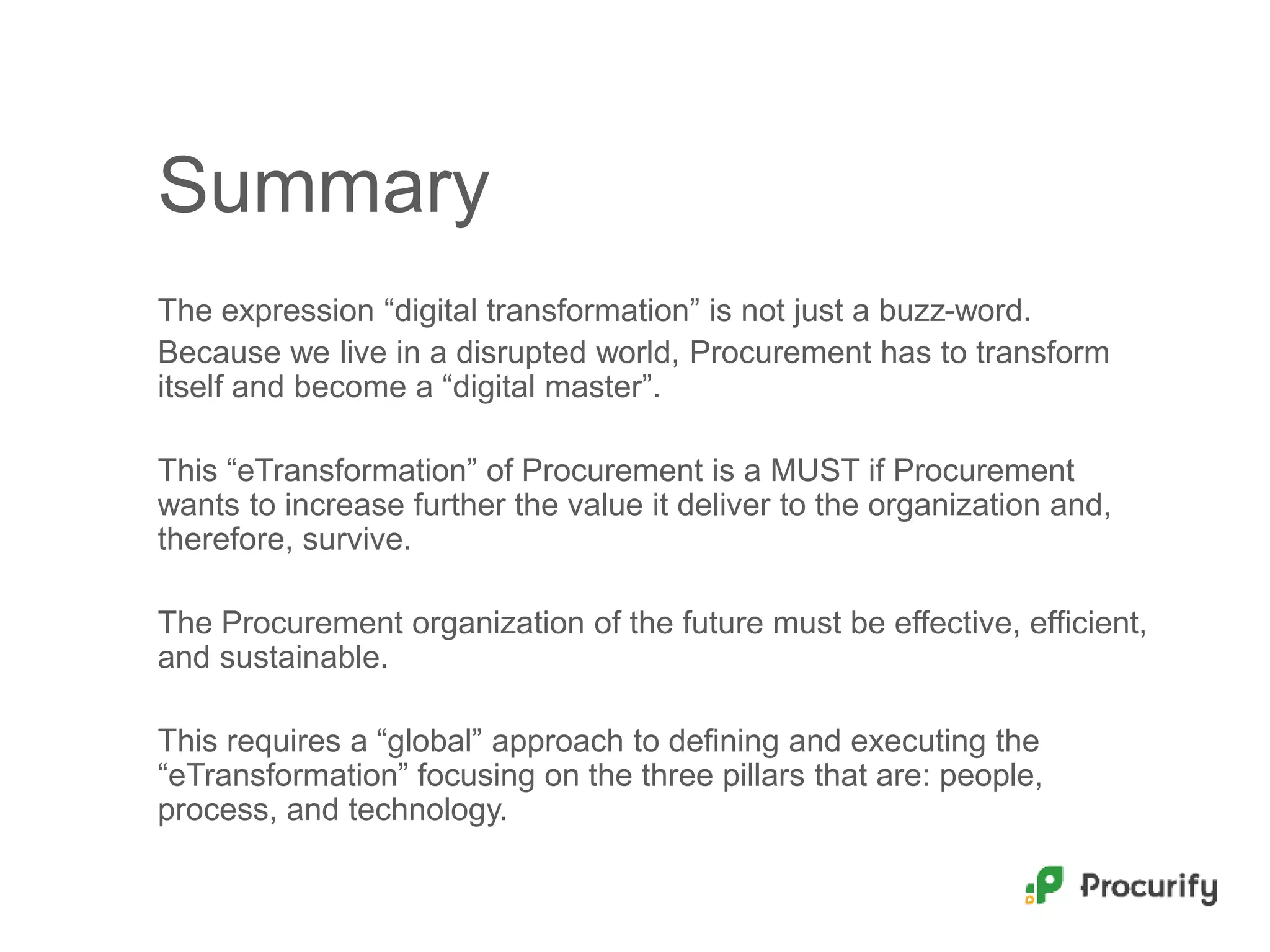 Summary

The expression “digital transformation” is not just a buzz-word.

Because we live in a disrupted world, Procurement has to transform itself and become a “digital master”.

This “eTransformation” of Procurement is a MUST if Procurement wants to increase further the value it deliver to the organization and, therefore, survive.

The Procurement organization of the future must be effective, efficient, and sustainable.

This requires a “global” approach to defining and executing the “eTransformation” focusing on the three pillars that are: people, process, and technology.

Procurify